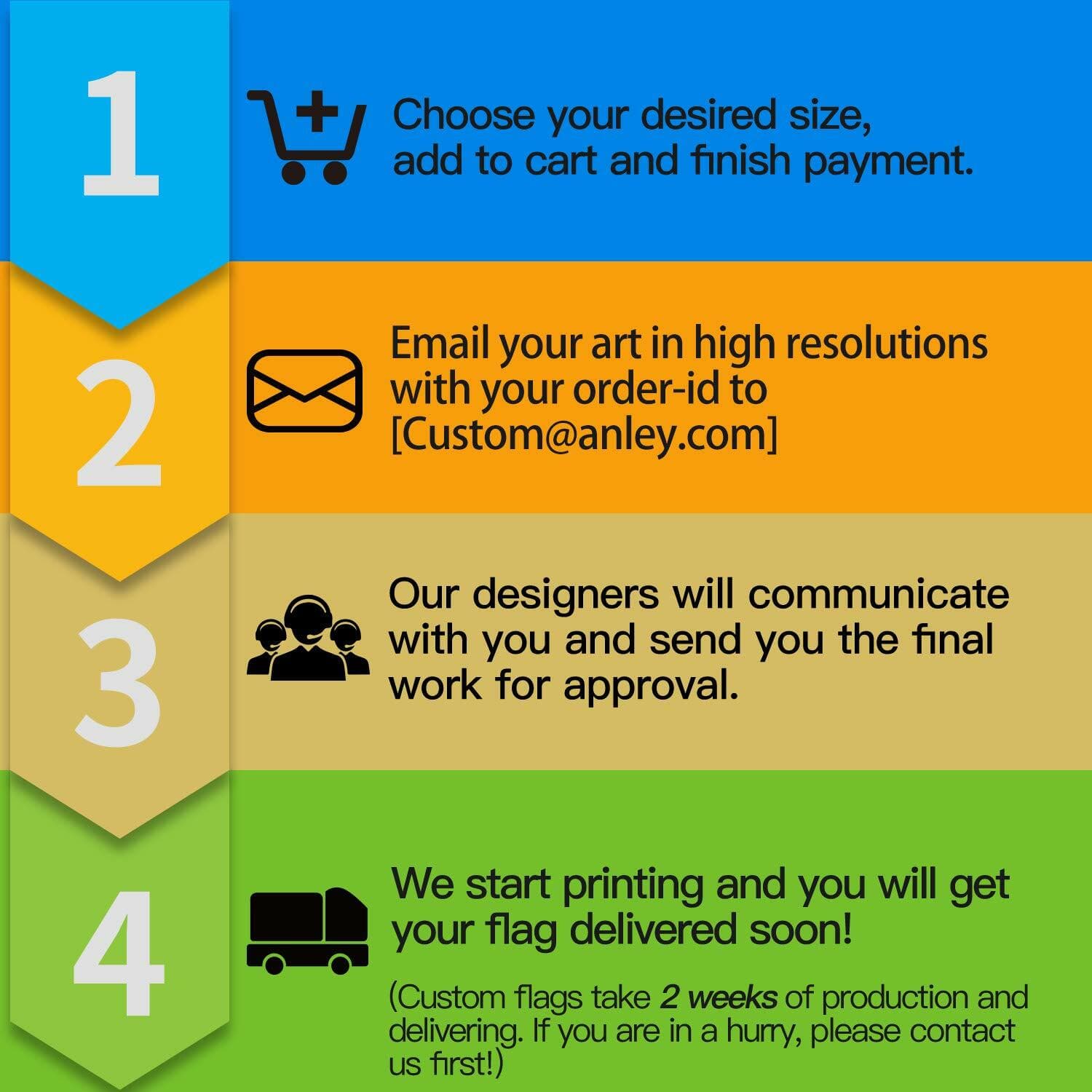 1

Choose your desired size, add to cart and finish payment.

2

Email your art in high resolutions with your order-id to [Custom@anley.com]

3

Our designers will communicate with you and send you the final work for approval.

4

We start printing and you will get your flag delivered soon!

(Custom flags take 2 weeks of production and delivering. If you are in a hurry, please contact us first!)